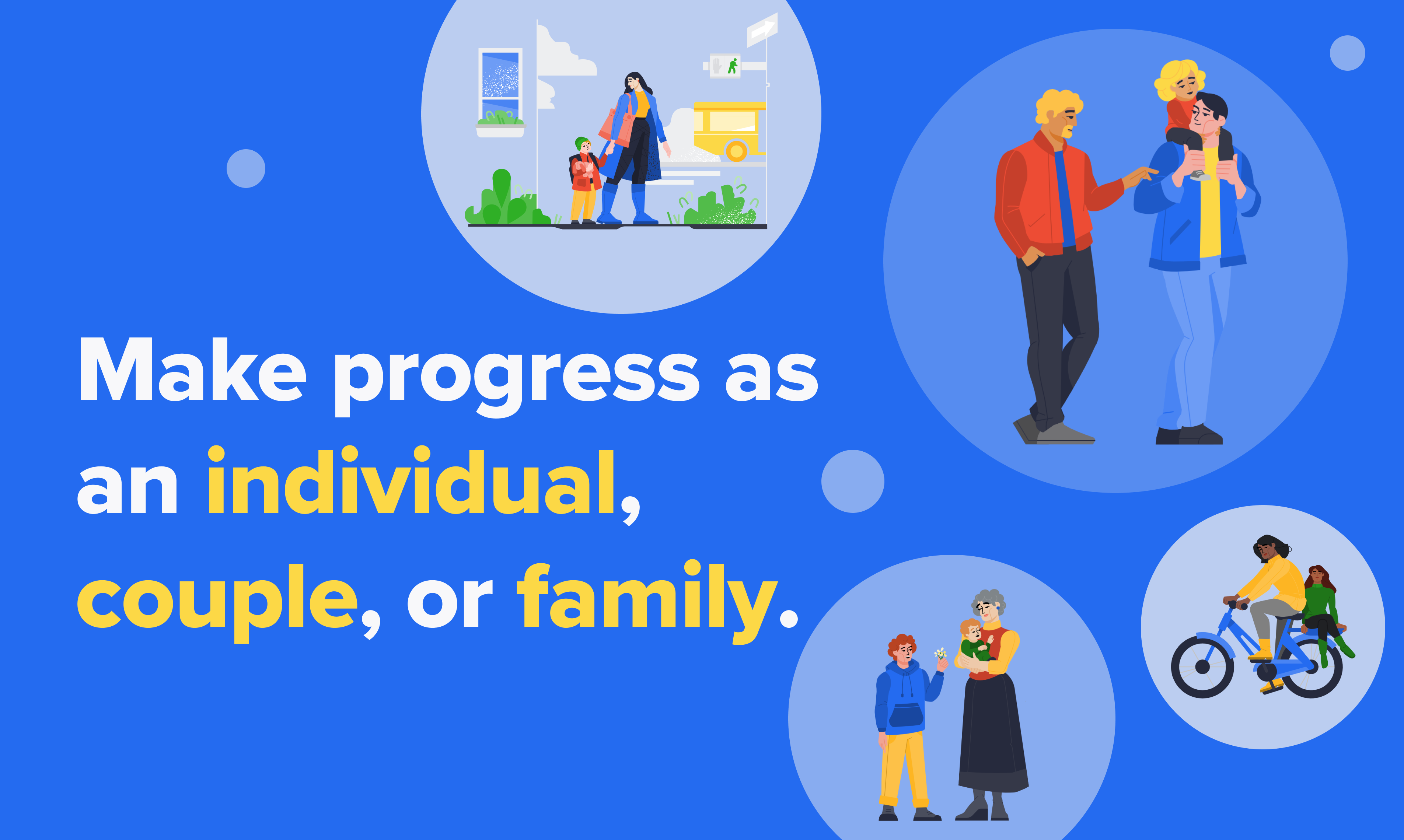 Make progress as an individual, couple, or family.